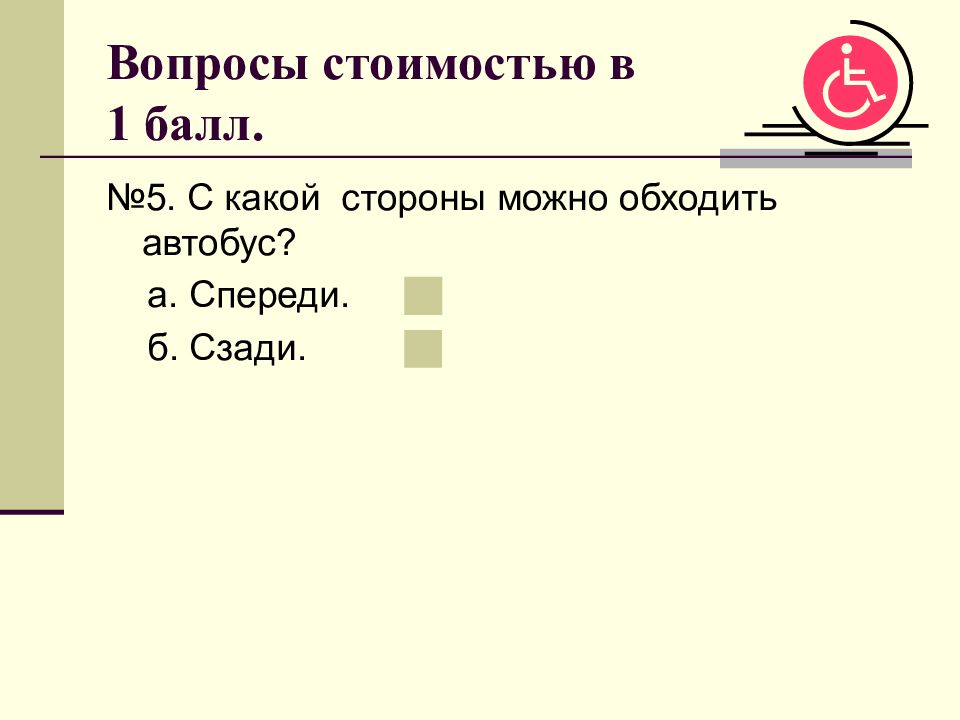 Вопросы стоимостью в 1 балл.

№5. С какой стороны можно обходить автобус?

а. Спереди.

б. Сзади.